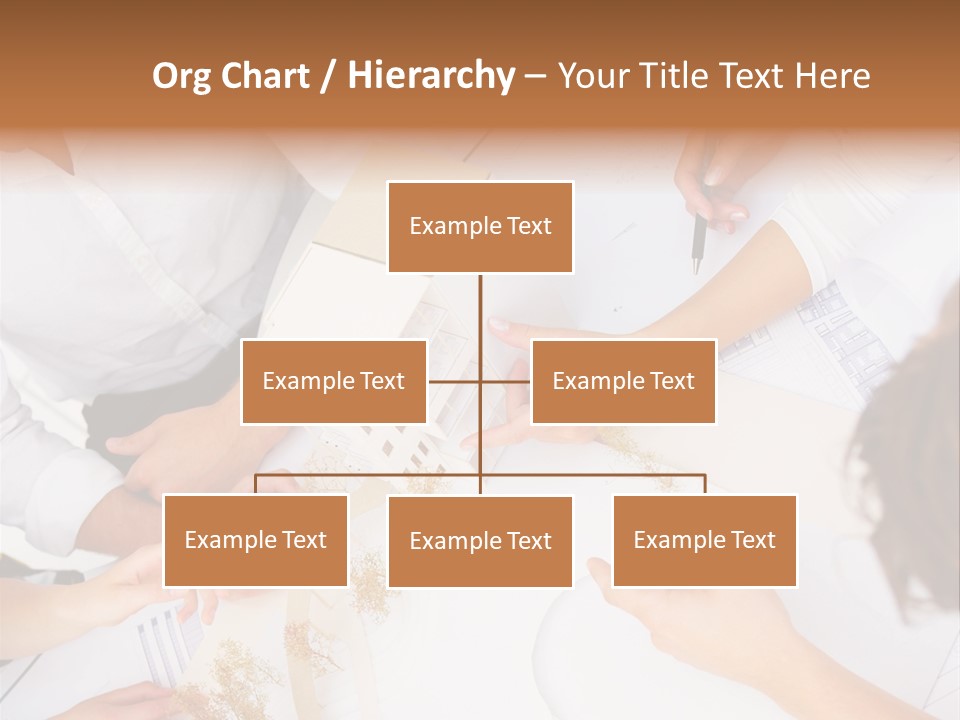 Org Chart / Hierarchy – Your Title Text Here

Example Text

Example Text

Example Text

Example Text

Example Text

Example Text